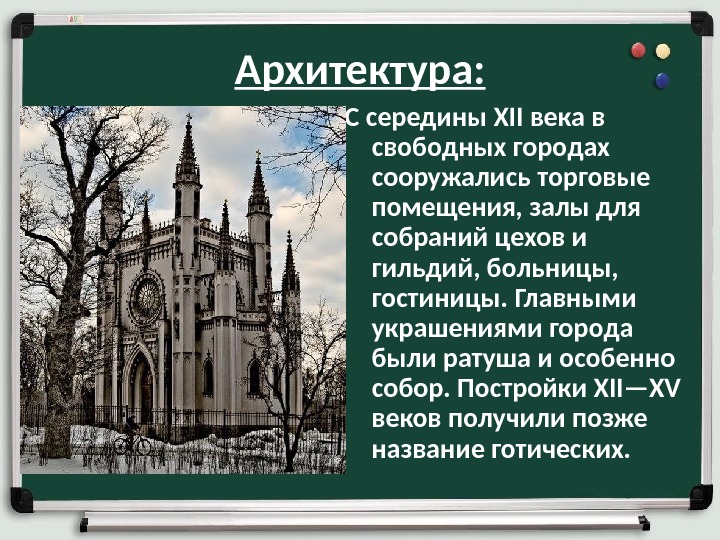 Архитектура:

С середины XII века в свободных городах сооружались торговые помещения, залы для собраний цехов и гильдий, больницы, гостиницы. Главными украшениями города были ратуша и особенно собор. Постройки XII—XV веков получили позже название готических.